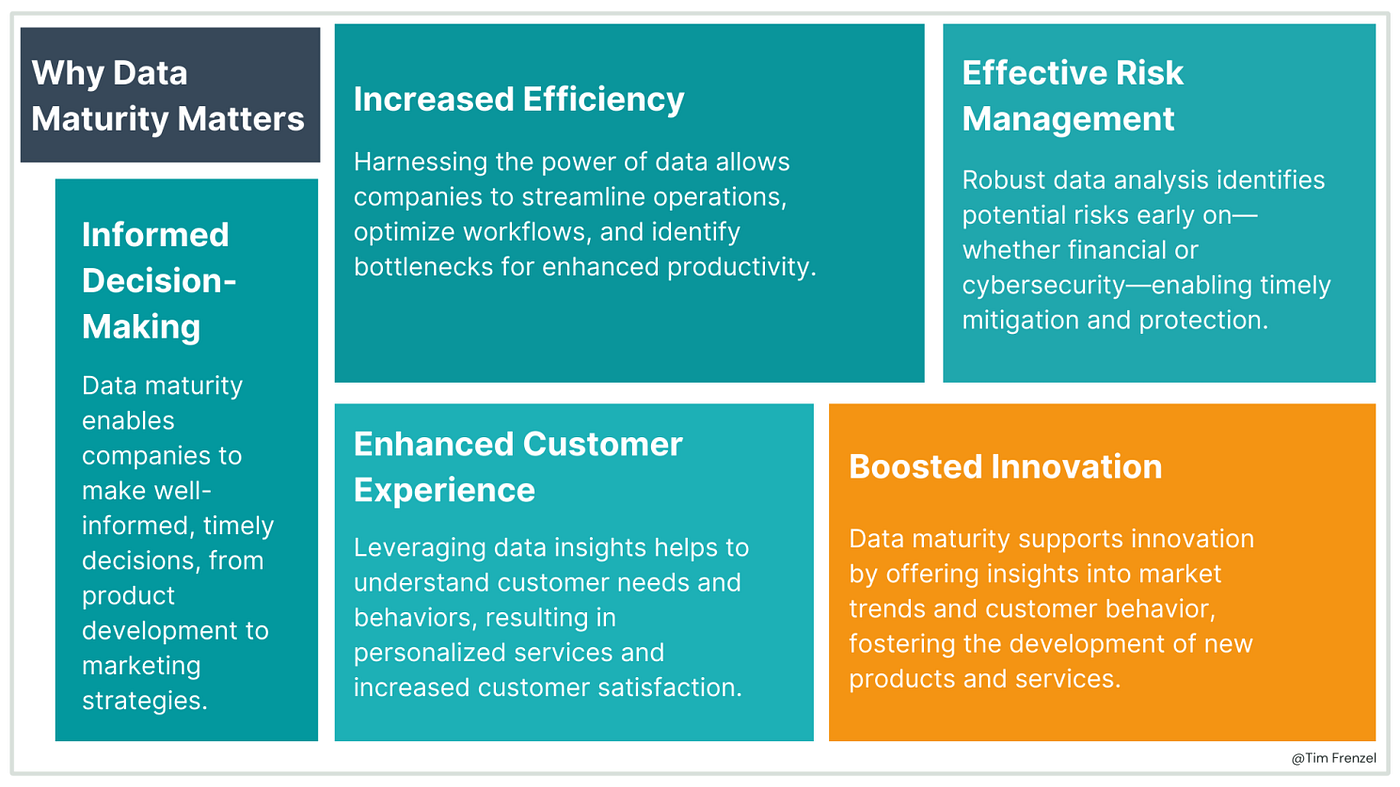 Why Data Maturity Matters

Informed Decision-Making

Data maturity enables companies to make well-informed, timely decisions, from product development to marketing strategies.

Increased Efficiency

Harnessing the power of data allows companies to streamline operations, optimize workflows, and identify bottlenecks for enhanced productivity.

Effective Risk Management

Robust data analysis identifies potential risks early on—whether financial or cybersecurity—enabling timely mitigation and protection.

Enhanced Customer Experience

Leveraging data insights helps to understand customer needs and behaviors, resulting in personalized services and increased customer satisfaction.

Boosted Innovation

Data maturity supports innovation by offering insights into market trends and customer behavior, fostering the development of new products and services.

@Tim Frenzel